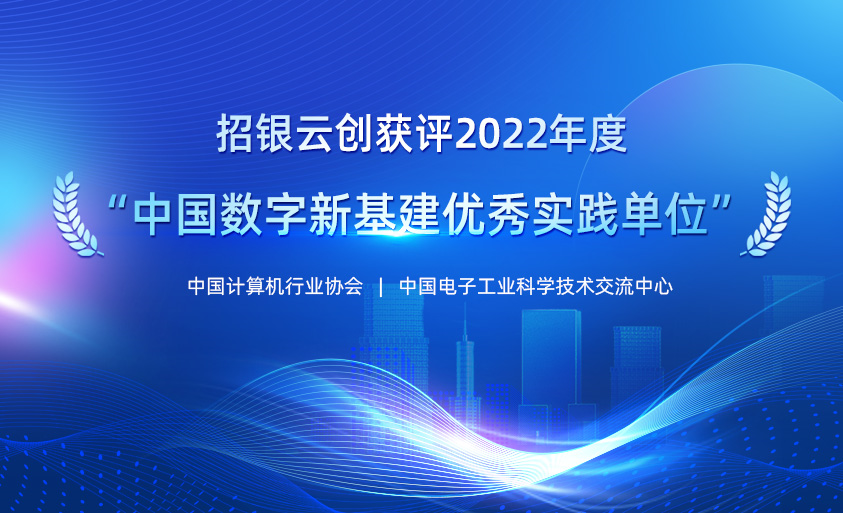 招银云创获评2022年度

“中国数字新基建优秀实践单位”

中国计算机行业协会 | 中国电子工业科学技术交流中心